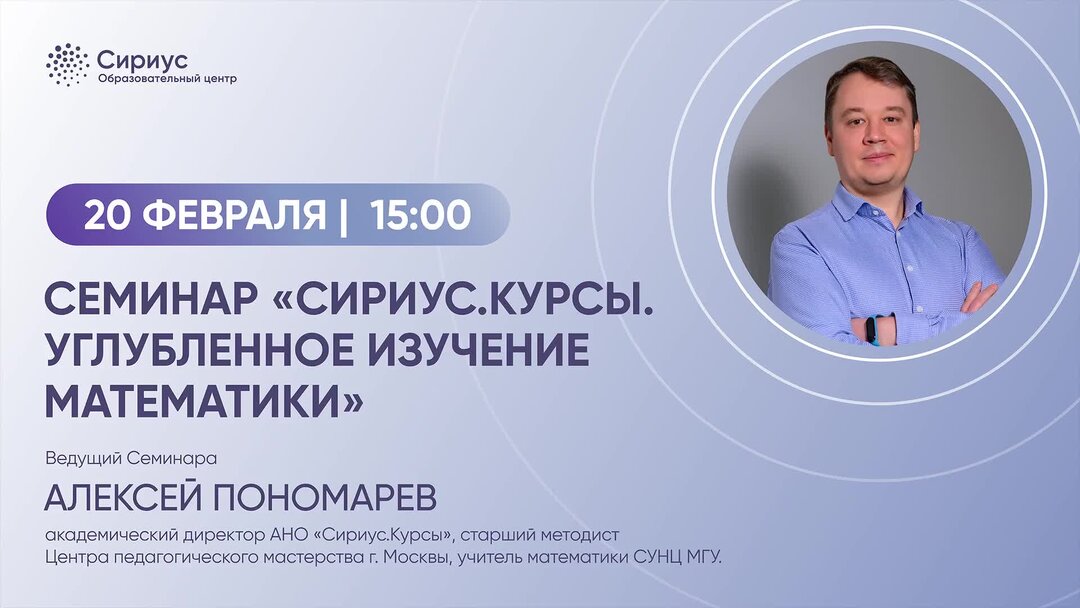 Сириус
Образовательный центр

20 ФЕВРАЛЯ | 15:00

СЕМИНАР «СИРИУС.КУРСЫ. УГЛУБЛЕННОЕ ИЗУЧЕНИЕ МАТЕМАТИКИ»

Ведущий Семинара

АЛЕКСЕЙ ПОНОМАРЕВ

академический директор АНО «Сириус.Курсы», старший методист Центра педагогического мастерства г. Москвы, учитель математики СУНЦ МГУ.